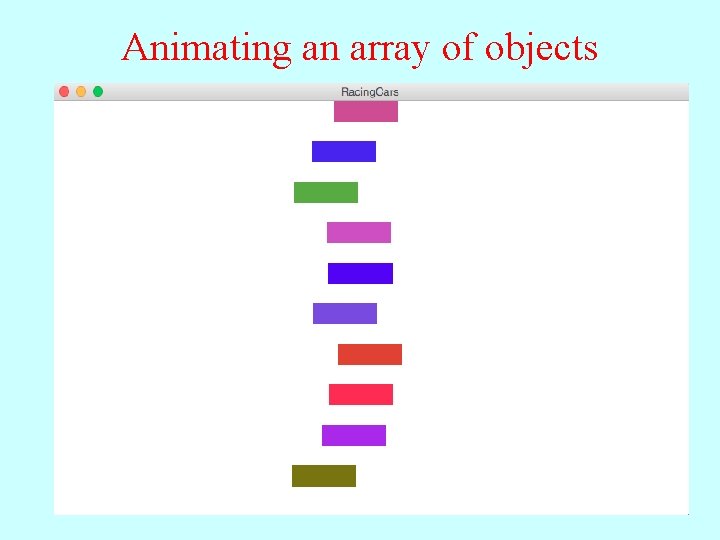 Animating an array of objects

RacingCars